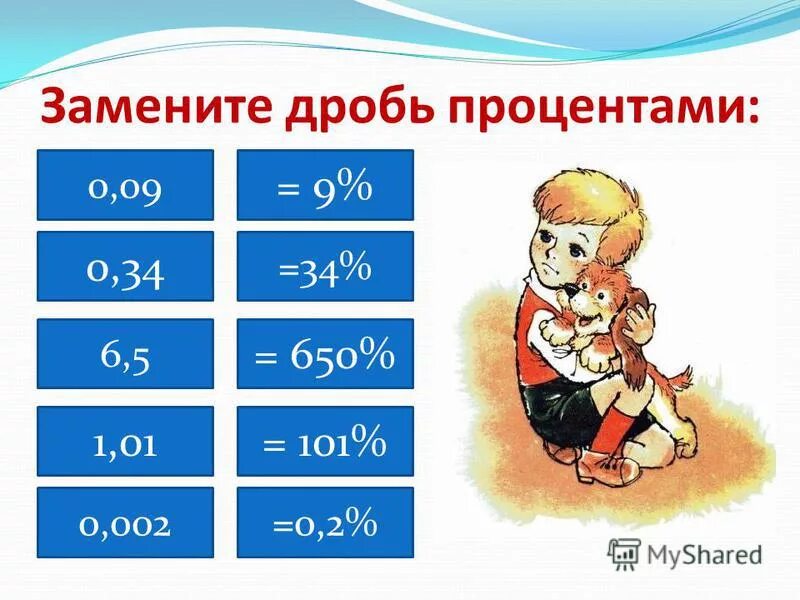 Замените дробь процентами:

0,09
= 9%

0,34
=34%

6,5
= 650%

1,01
= 101%

0,002
=0,2%

MyShared